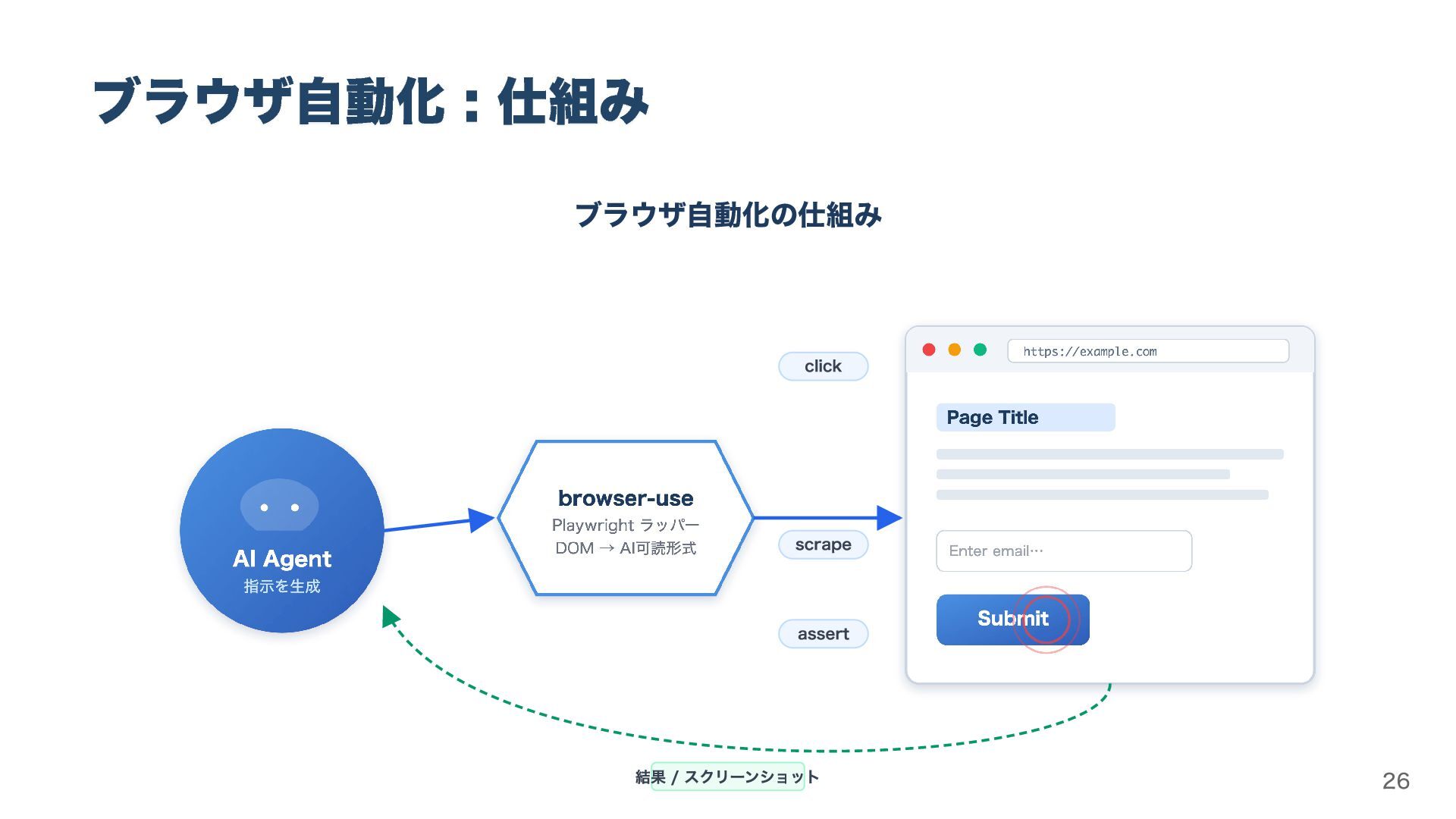 ブラウザ自動化：仕組み

ブラウザ自動化の仕組み

AI Agent
指示を生成

browser-use
Playwright ラッパー
DOM → AI可読形式

click

scrape

assert

https://example.com

Page Title

Enter email…

Submit

結果 / スクリーンショット

26